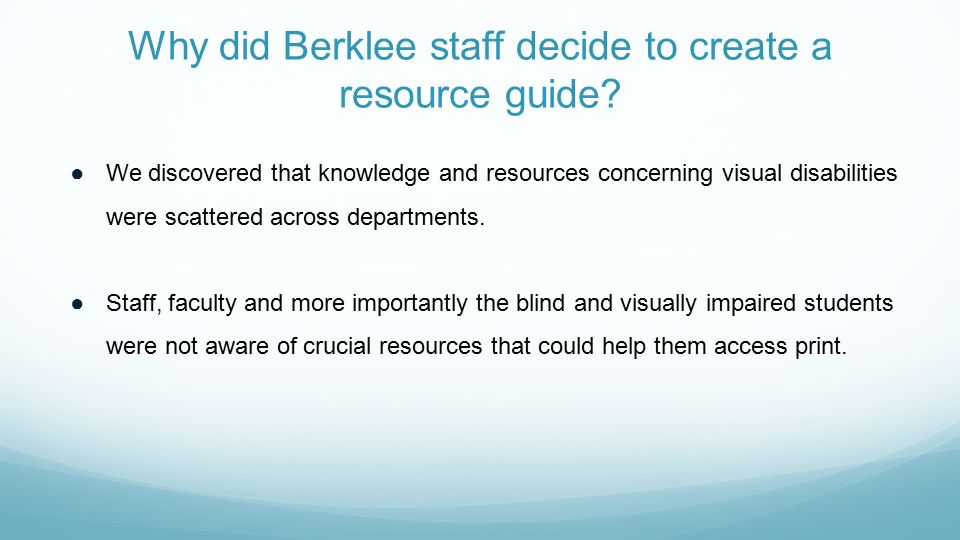 Why did Berklee staff decide to create a resource guide?

● We discovered that knowledge and resources concerning visual disabilities were scattered across departments.

● Staff, faculty and more importantly the blind and visually impaired students were not aware of crucial resources that could help them access print.